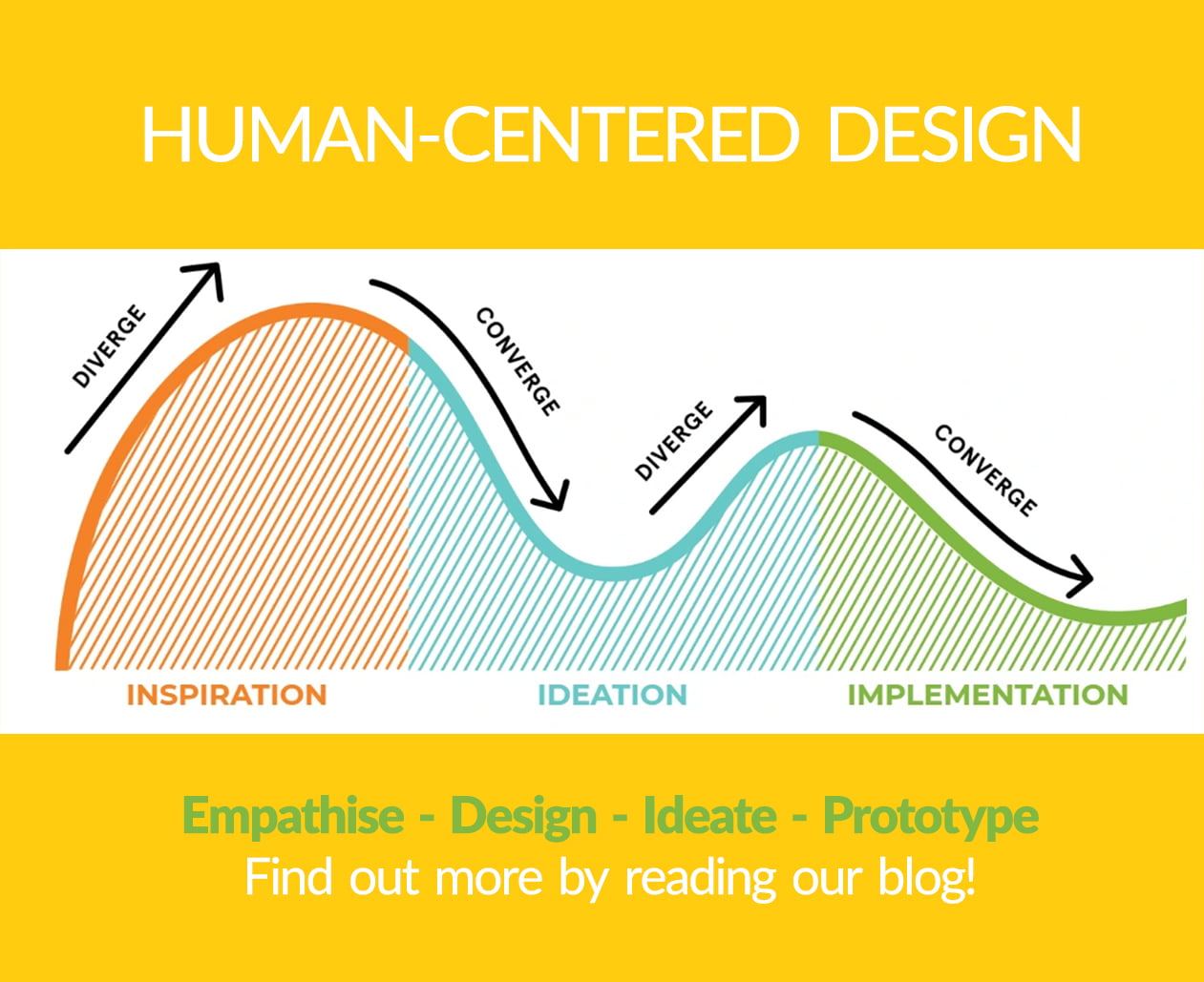 HUMAN-CENTERED DESIGN

DIVERGE

CONVERGE

DIVERGE

CONVERGE

INSPIRATION

IDEATION

IMPLEMENTATION

Empathise - Design - Ideate - Prototype
Find out more by reading our blog!